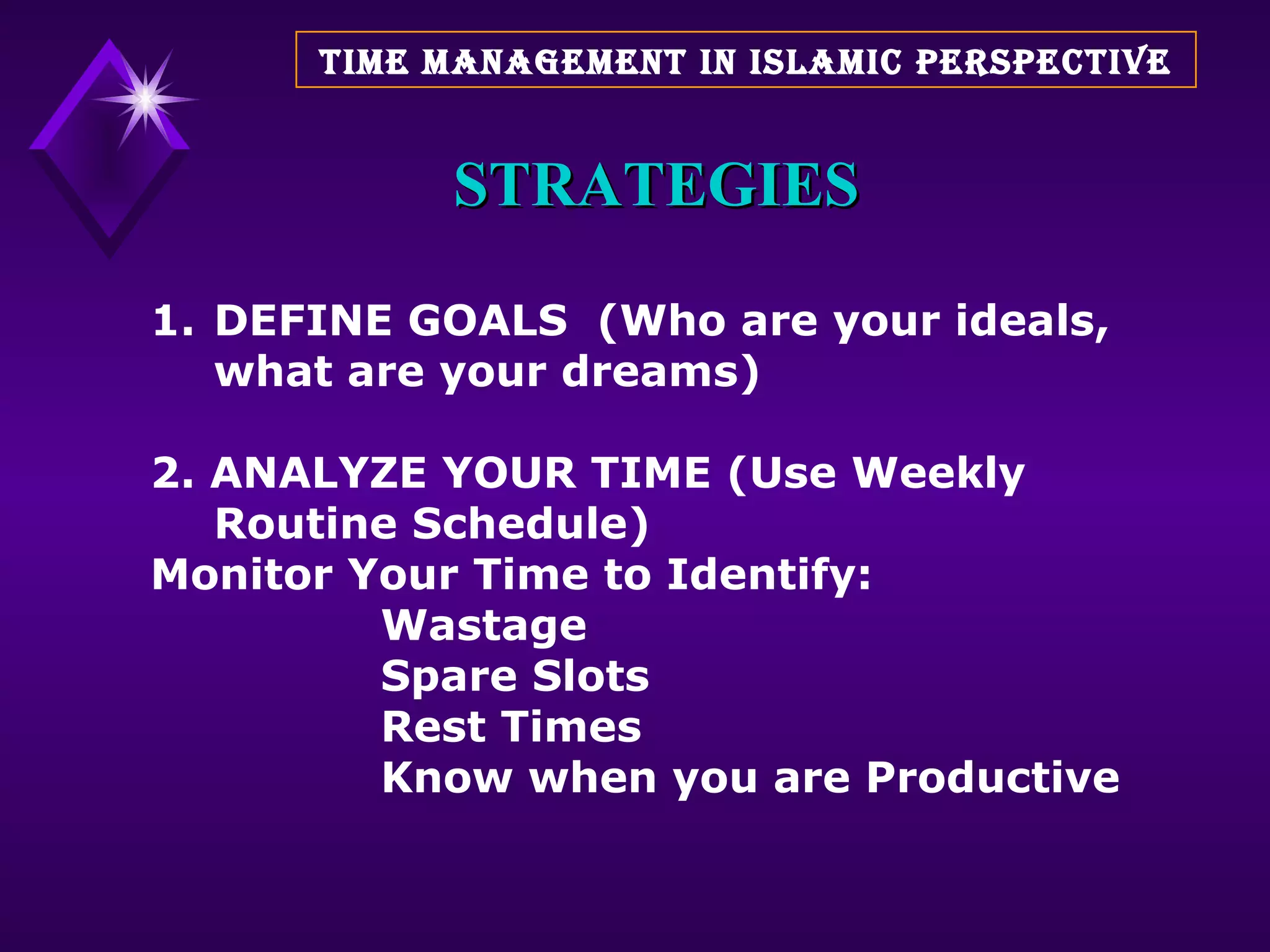 TIME MANAGEMENT IN ISLAMIC PERSPECTIVE

STRATEGIES

1. DEFINE GOALS (Who are your ideals, what are your dreams)

2. ANALYZE YOUR TIME (Use Weekly Routine Schedule)
Monitor Your Time to Identify:
Wastage
Spare Slots
Rest Times
Know when you are Productive